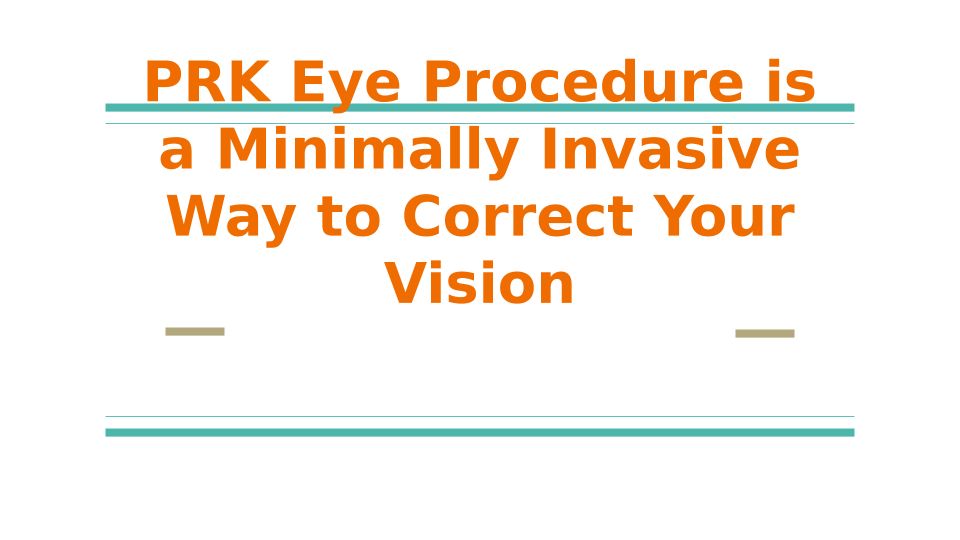 PRK Eye Procedure is a Minimally Invasive Way to Correct Your Vision